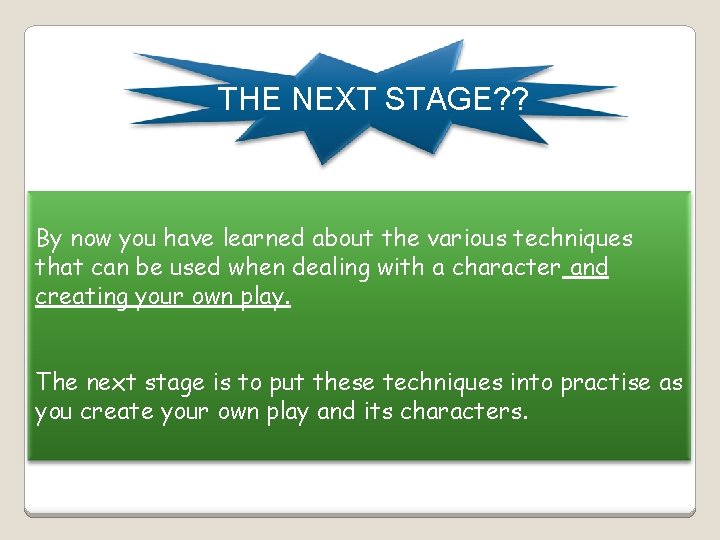 THE NEXT STAGE??

By now you have learned about the various techniques that can be used when dealing with a character and creating your own play.

The next stage is to put these techniques into practise as you create your own play and its characters.